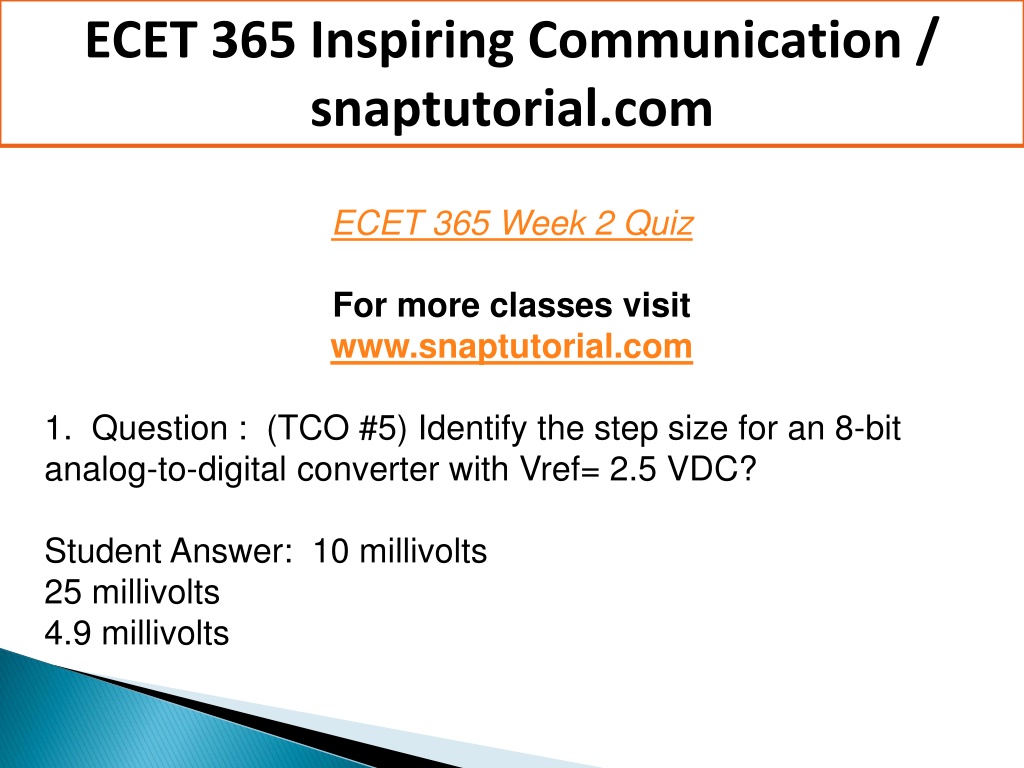 ECET 365 Inspiring Communication / snaptutorial.com

ECET 365 Week 2 Quiz

For more classes visit
www.snaptutorial.com

1. Question : (TCO #5) Identify the step size for an 8-bit analog-to-digital converter with Vref= 2.5 VDC?

Student Answer: 10 millivolts
25 millivolts
4.9 millivolts